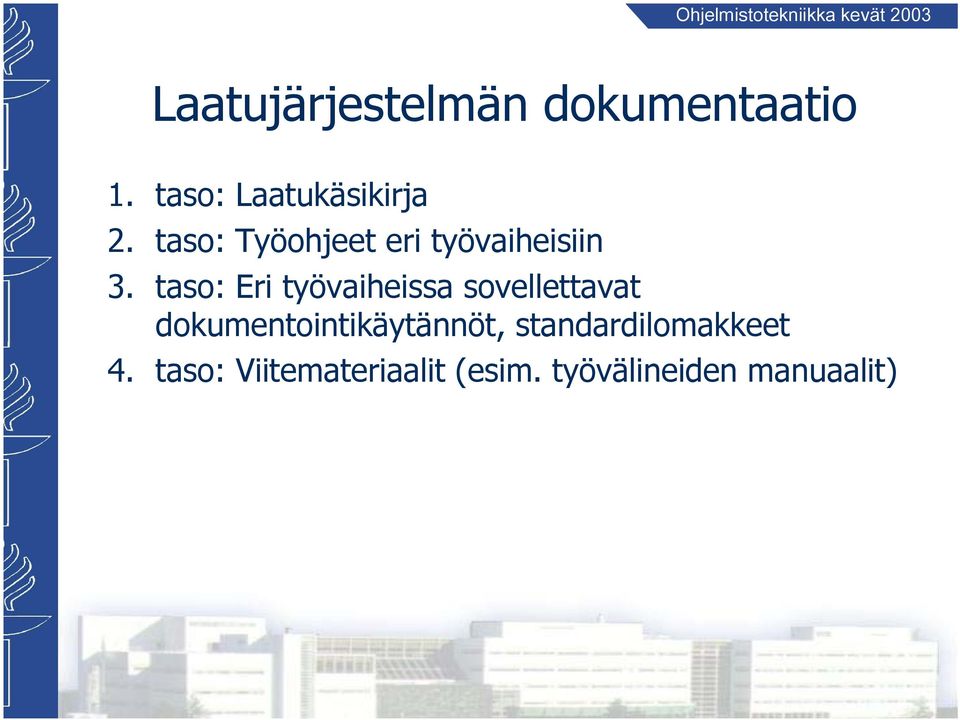 Ohjelmistotekniikka kevät 2003

Laatujärjestelmän dokumentaatio

1. taso: Laatukäsikirja
2. taso: Työohjeet eri työvaiheisiin
3. taso: Eri työvaiheissa sovellettavat dokumentointikäytännöt, standardilomakkeet
4. taso: Viitemateriaalit (esim. työvälineiden manuaalit)